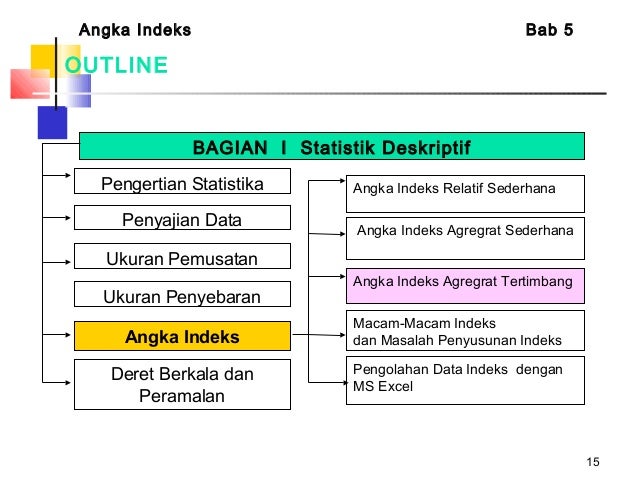 Angka Indeks Bab 5

OUTLINE

BAGIAN I Statistik Deskriptif

Pengertian Statistika

Penyajian Data

Ukuran Pemusatan

Ukuran Penyebaran

Angka Indeks

Deret Berkala dan Peramalan

Angka Indeks Relatif Sederhana

Angka Indeks Agregrat Sederhana

Angka Indeks Agregrat Tertimbang

Macam-Macam Indeks dan Masalah Penyusunan Indeks

Pengolahan Data Indeks dengan MS Excel

15